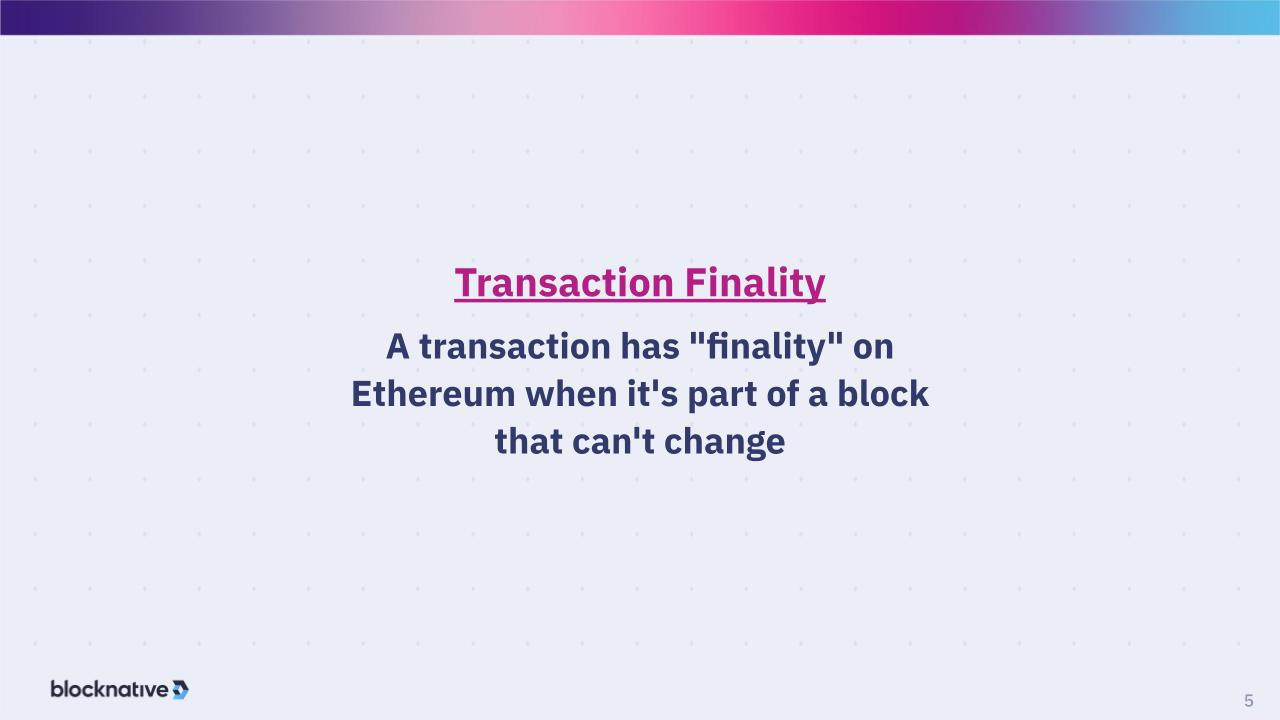 Transaction Finality

A transaction has "finality" on Ethereum when it's part of a block that can't change

blocknative

5